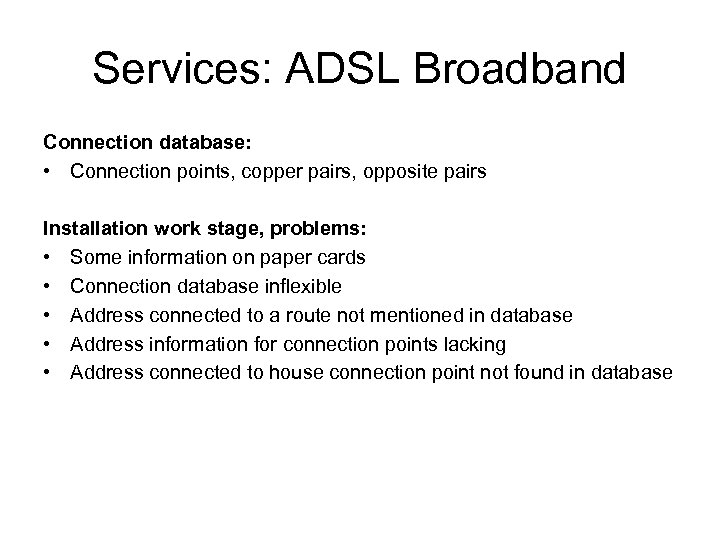 Services: ADSL Broadband

Connection database:
• Connection points, copper pairs, opposite pairs

Installation work stage, problems:
• Some information on paper cards
• Connection database inflexible
• Address connected to a route not mentioned in database
• Address information for connection points lacking
• Address connected to house connection point not found in database